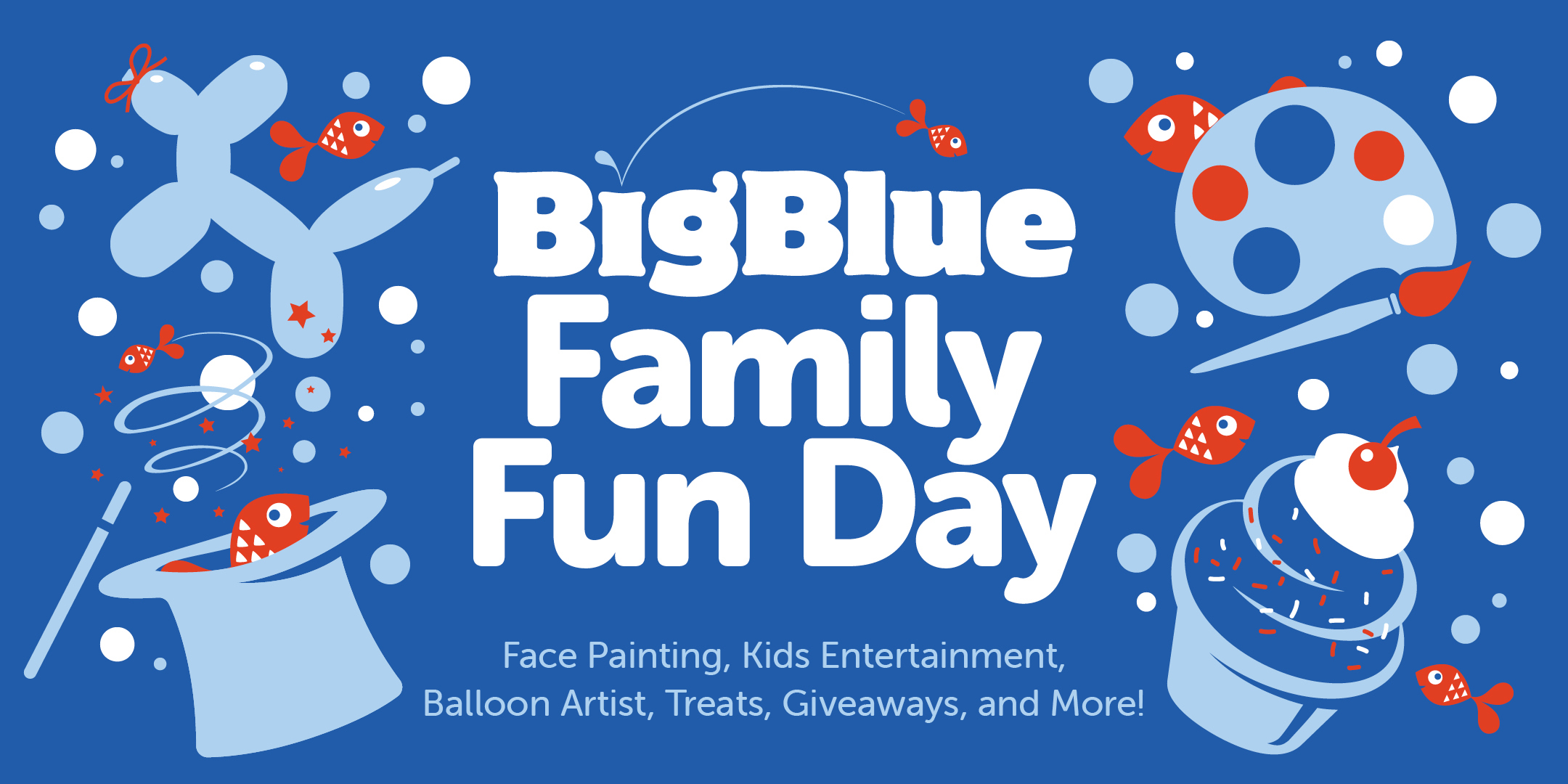 BigBlue
Family
Fun Day

Face Painting, Kids Entertainment, Balloon Artist, Treats, Giveaways, and More!